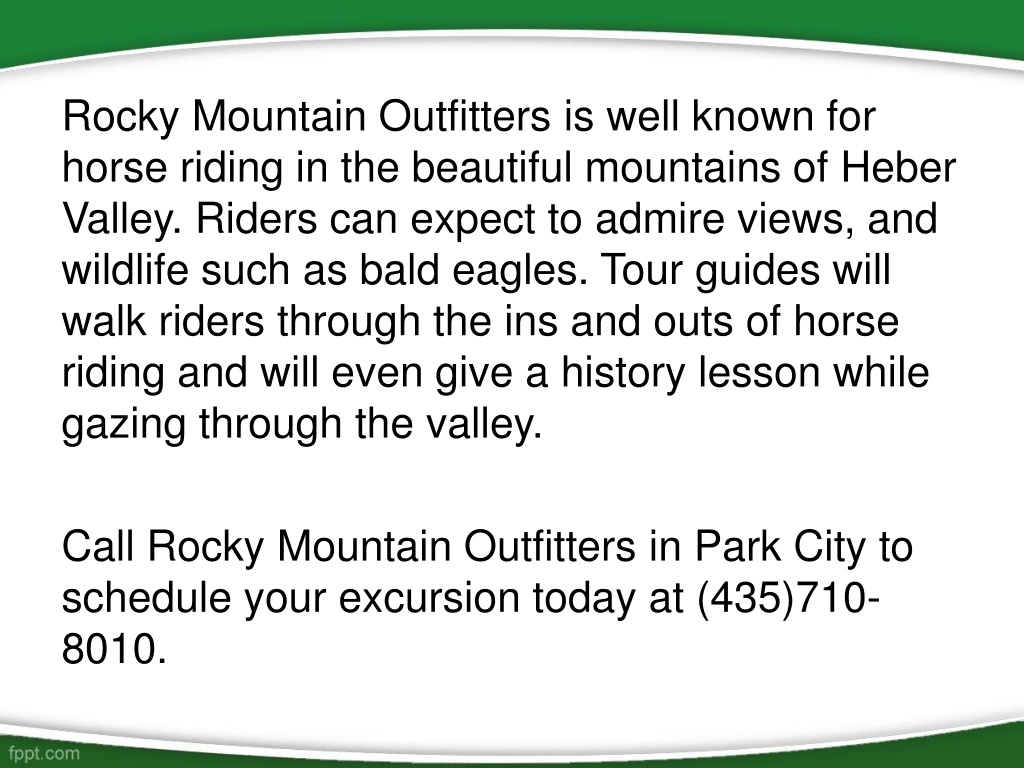 Rocky Mountain Outfitters is well known for horse riding in the beautiful mountains of Heber Valley. Riders can expect to admire views, and wildlife such as bald eagles. Tour guides will walk riders through the ins and outs of horse riding and will even give a history lesson while gazing through the valley.

Call Rocky Mountain Outfitters in Park City to schedule your excursion today at (435)710-8010.

fppt.com